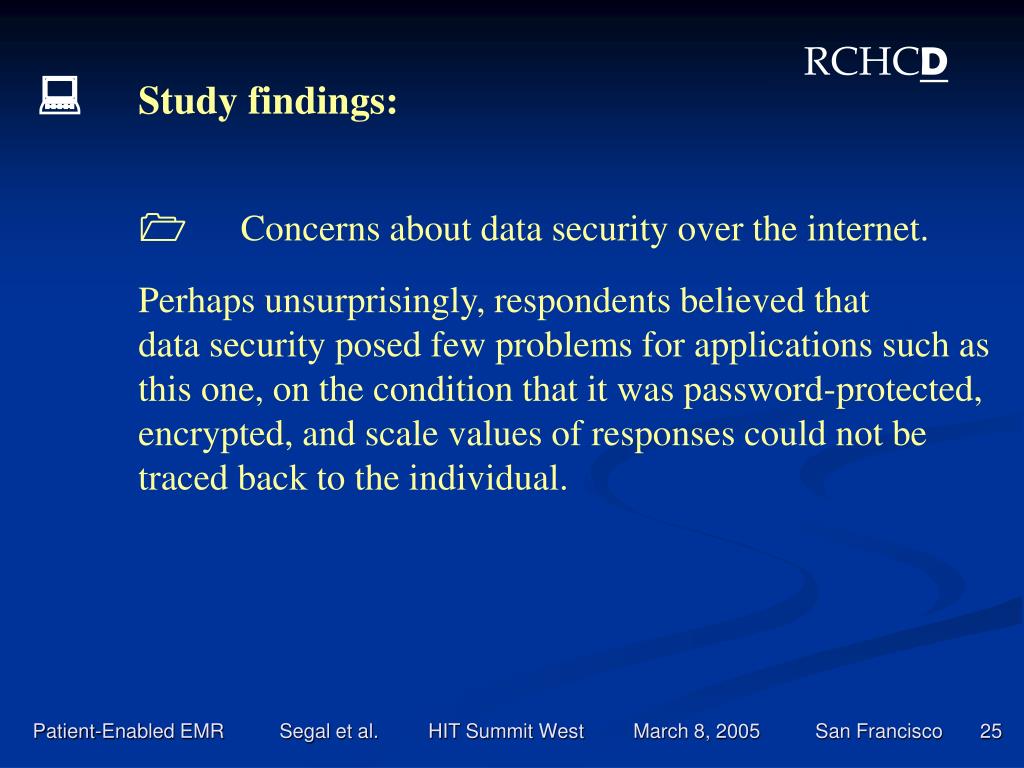 RCHCD

Study findings:

Concerns about data security over the internet.

Perhaps unsurprisingly, respondents believed that data security posed few problems for applications such as this one, on the condition that it was password-protected, encrypted, and scale values of responses could not be traced back to the individual.

Patient-Enabled EMR Segal et al. HIT Summit West March 8, 2005 San Francisco 25